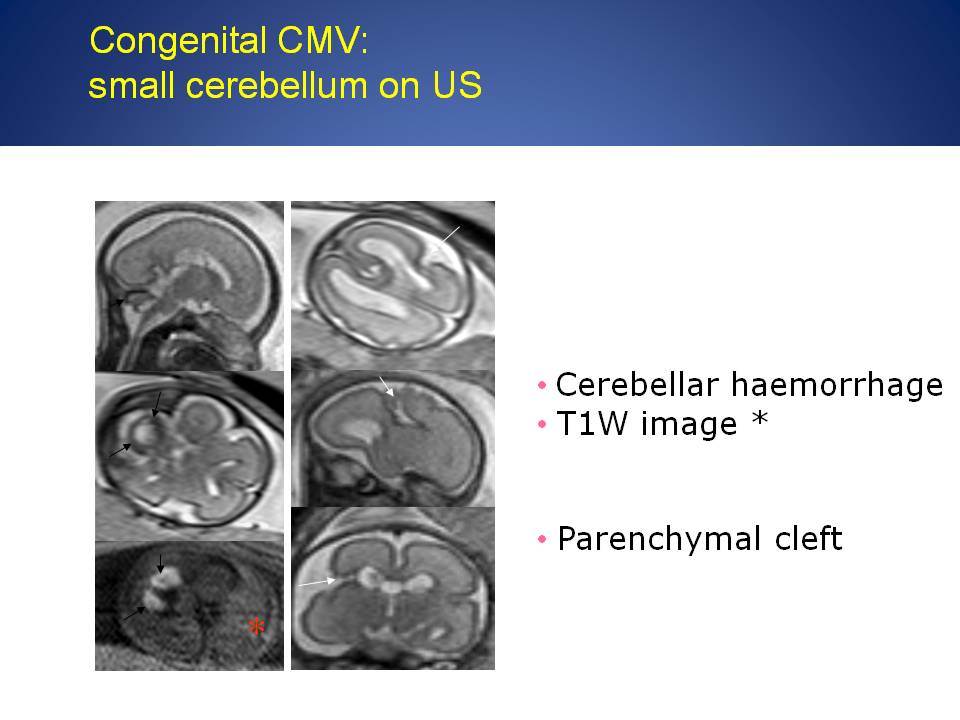 Congenital CMV:
small cerebellum on US

*

• Cerebellar haemorrhage
• T1W image *

• Parenchymal cleft